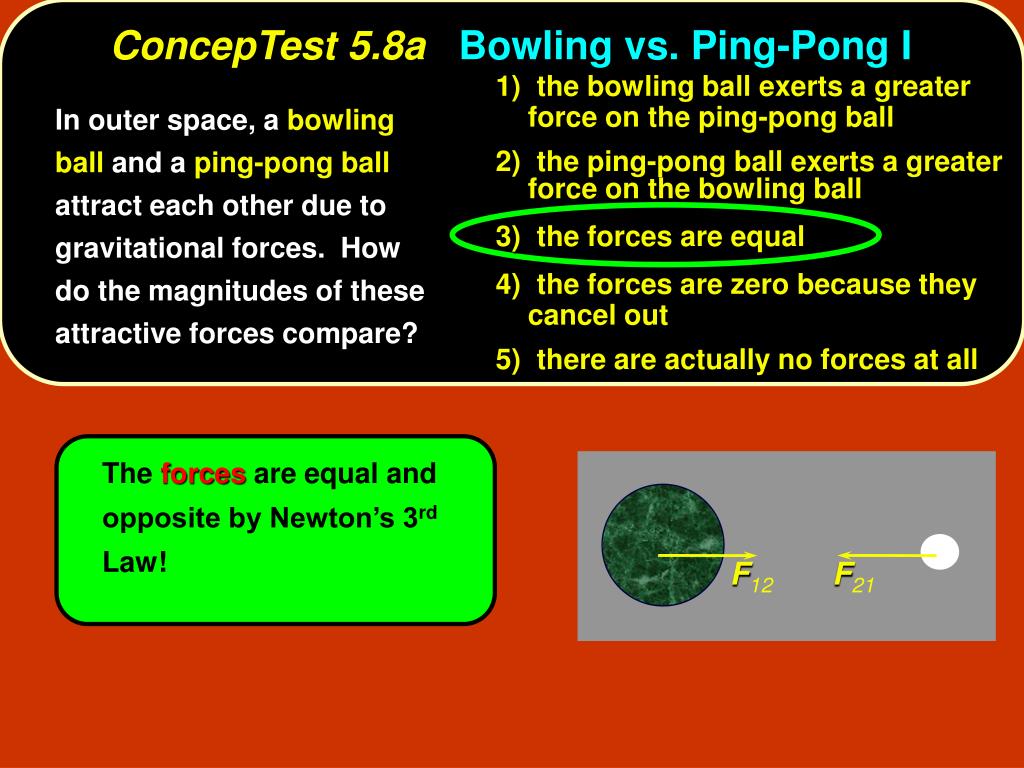 ConcepTest 5.8a Bowling vs. Ping-Pong I

In outer space, a bowling ball and a ping-pong ball attract each other due to gravitational forces. How do the magnitudes of these attractive forces compare?

1) the bowling ball exerts a greater force on the ping-pong ball

2) the ping-pong ball exerts a greater force on the bowling ball

3) the forces are equal

4) the forces are zero because they cancel out

5) there are actually no forces at all

The forces are equal and opposite by Newton's 3$^{rd}$ Law!

$F_{12}$ $F_{21}$